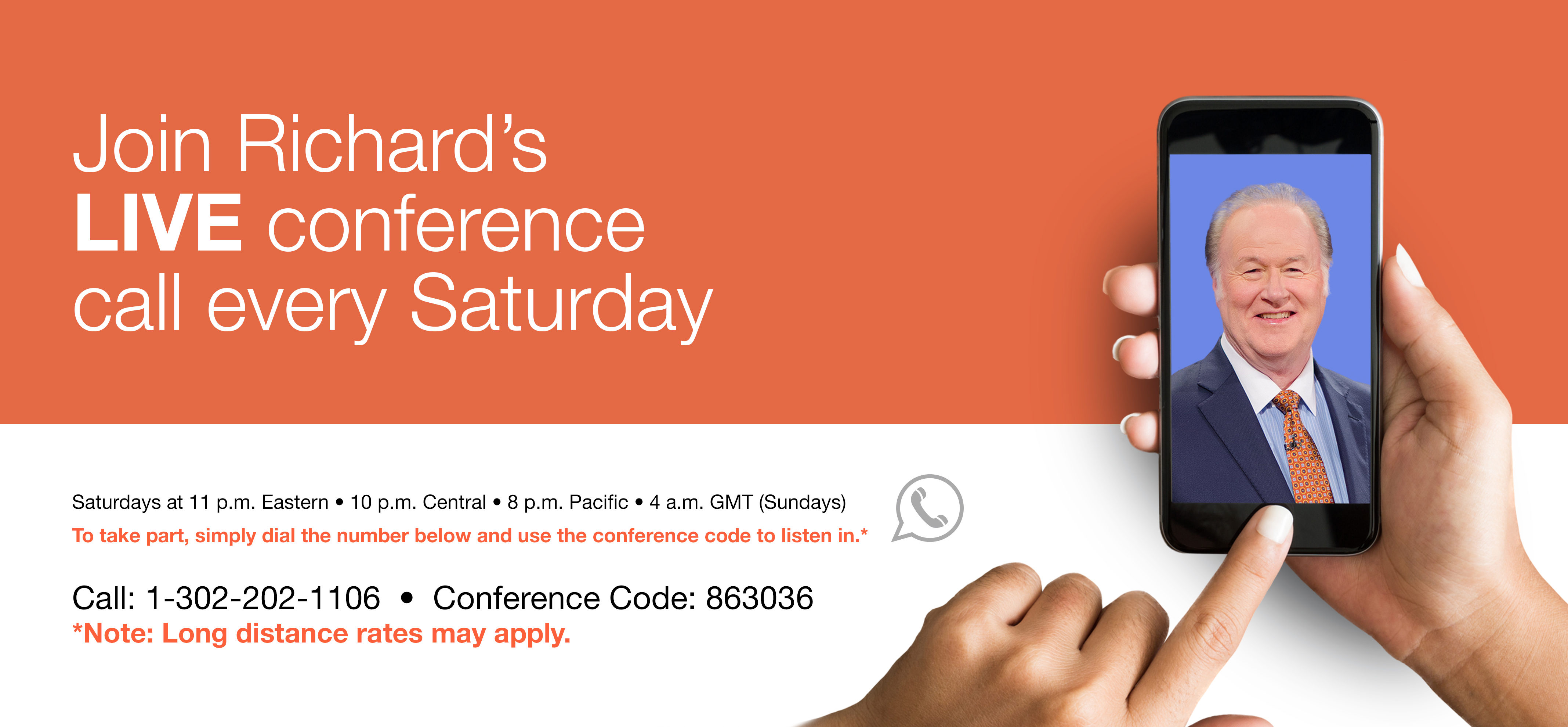 Join Richard's LIVE conference call every Saturday

Saturdays at 11 p.m. Eastern • 10 p.m. Central • 8 p.m. Pacific • 4 a.m. GMT (Sundays)
To take part, simply dial the number below and use the conference code to listen in.*

Call: 1-302-202-1106 • Conference Code: 863036
*Note: Long distance rates may apply.